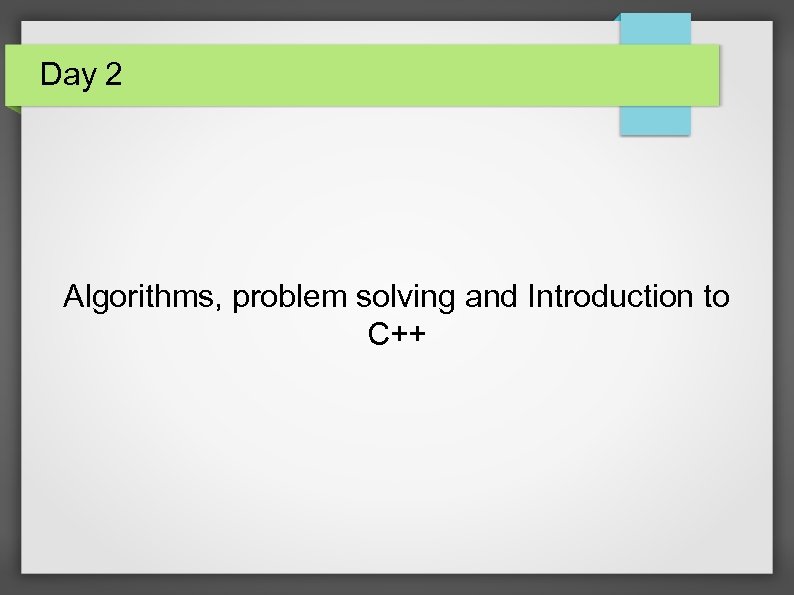 Day 2

Algorithms, problem solving and Introduction to C++